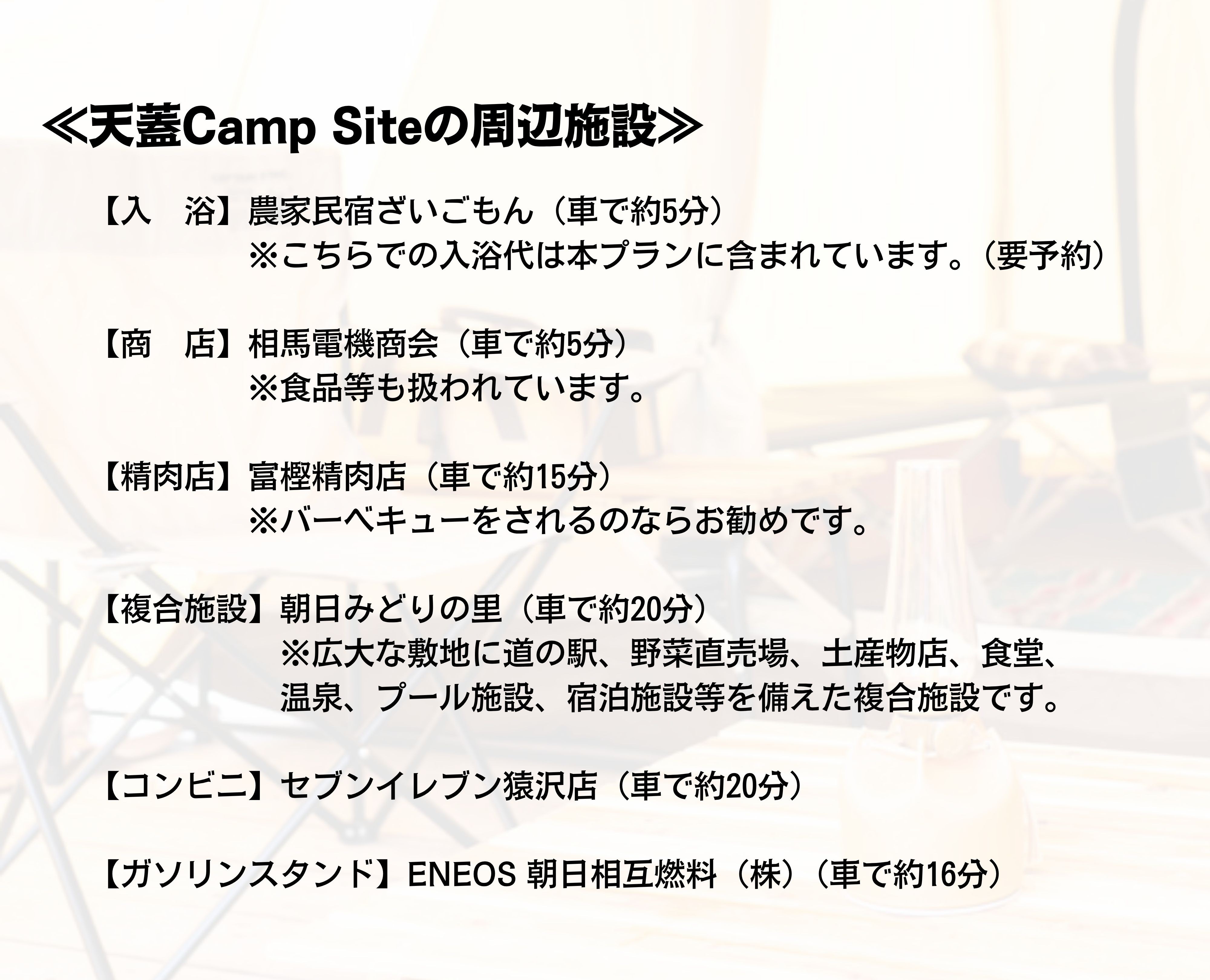 ≪天蓋Camp Siteの周辺施設≫

【入　浴】農家民宿ざいごもん（車で約5分）
※こちらでの入浴代は本プランに含まれています。（要予約）

【商　店】相馬電機商会（車で約5分）
※食品等も扱われています。

【精肉店】富樫精肉店（車で約15分）
※バーベキューをされるのならお勧めです。

【複合施設】朝日みどりの里（車で約20分）
※広大な敷地に道の駅、野菜直売場、土産物店、食堂、温泉、プール施設、宿泊施設等を備えた複合施設です。

【コンビニ】セブンイレブン猿沢店（車で約20分）

【ガソリンスタンド】ENEOS 朝日相互燃料（株）（車で約16分）